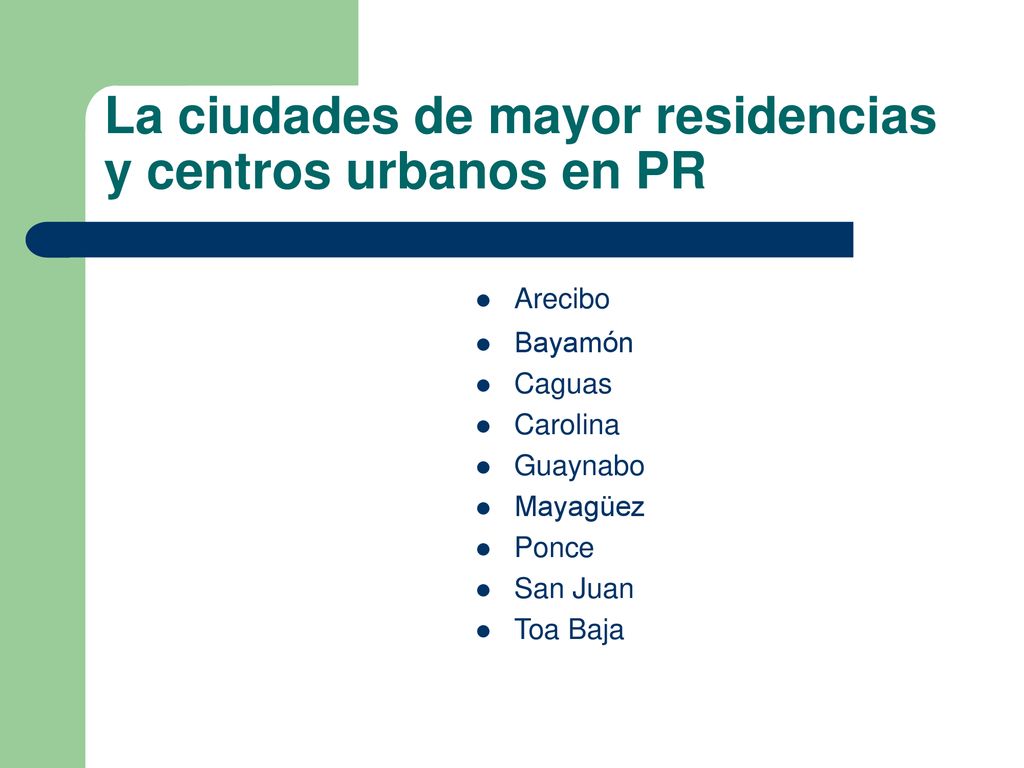 La ciudades de mayor residencias y centros urbanos en PR

- Arecibo
- Bayamón
- Caguas
- Carolina
- Guaynabo
- Mayagüez
- Ponce
- San Juan
- Toa Baja